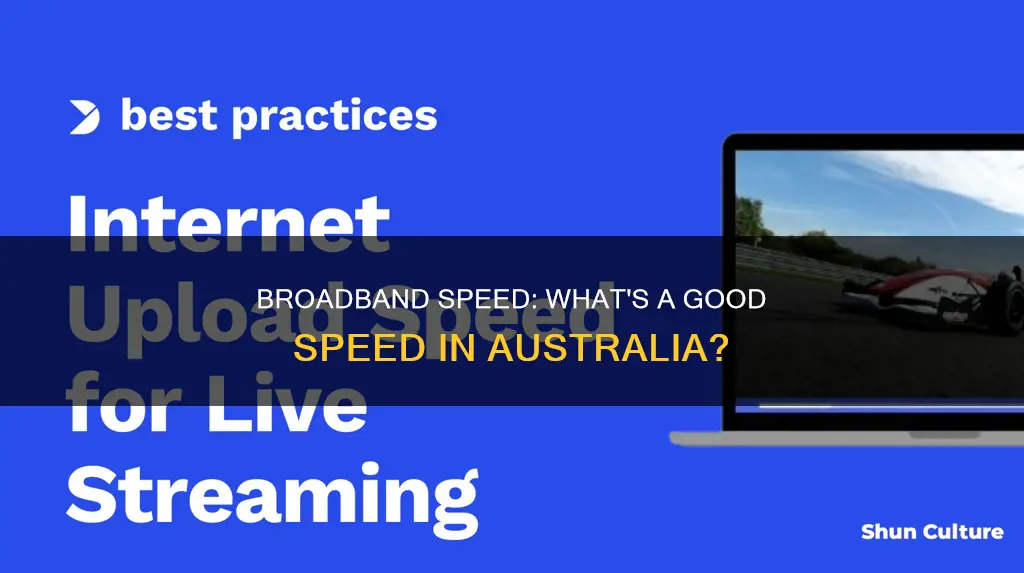 best practices

Internet Upload Speed for Live Streaming

BROADBAND SPEED: WHAT'S A GOOD SPEED IN AUSTRALIA?

Shun Culture